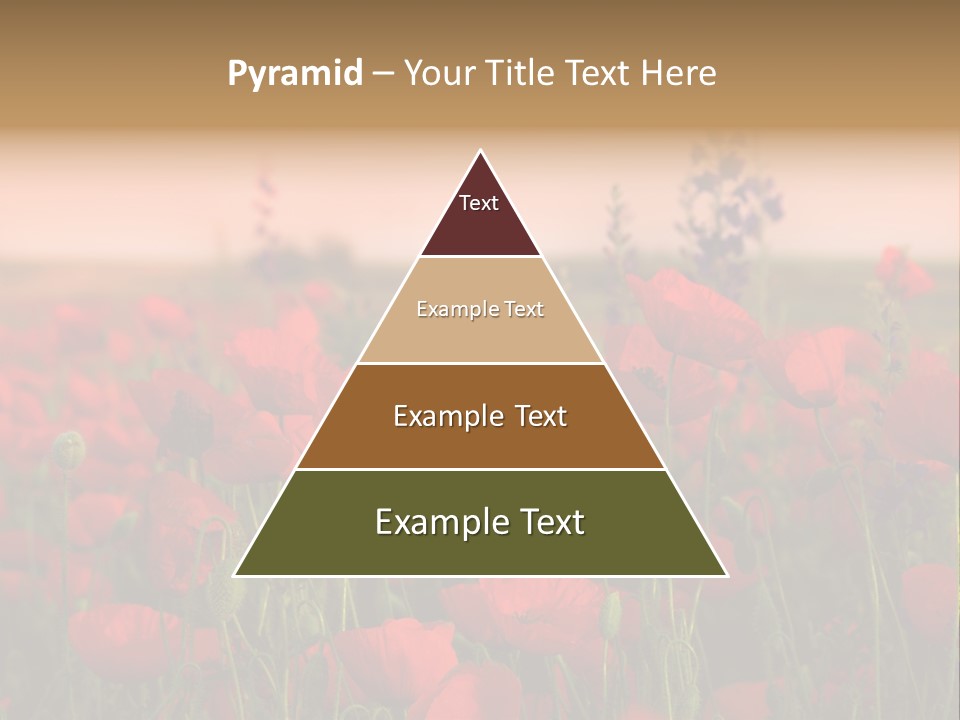 Pyramid – Your Title Text Here

Text

Example Text

Example Text

Example Text